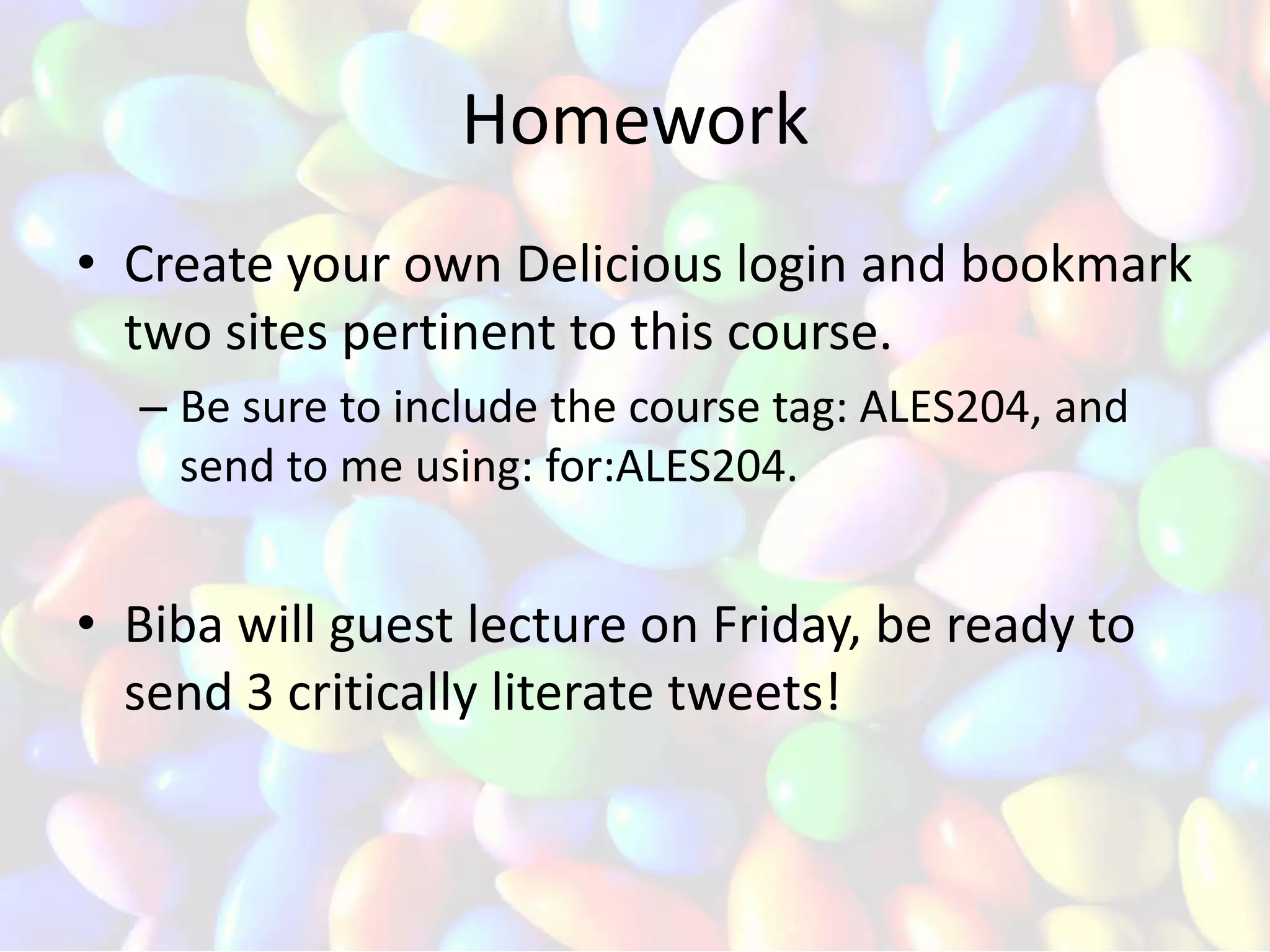 Homework

• Create your own Delicious login and bookmark two sites pertinent to this course.
– Be sure to include the course tag: ALES204, and send to me using: for:ALES204.

• Biba will guest lecture on Friday, be ready to send 3 critically literate tweets!